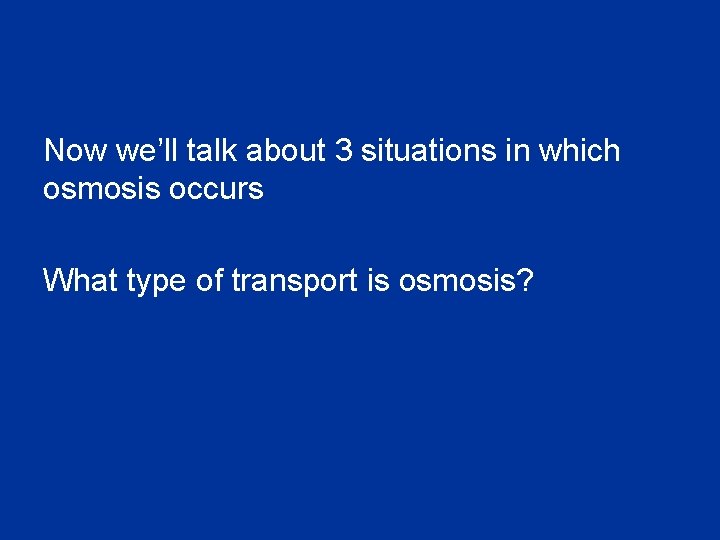 Now we’ll talk about 3 situations in which osmosis occurs

What type of transport is osmosis?